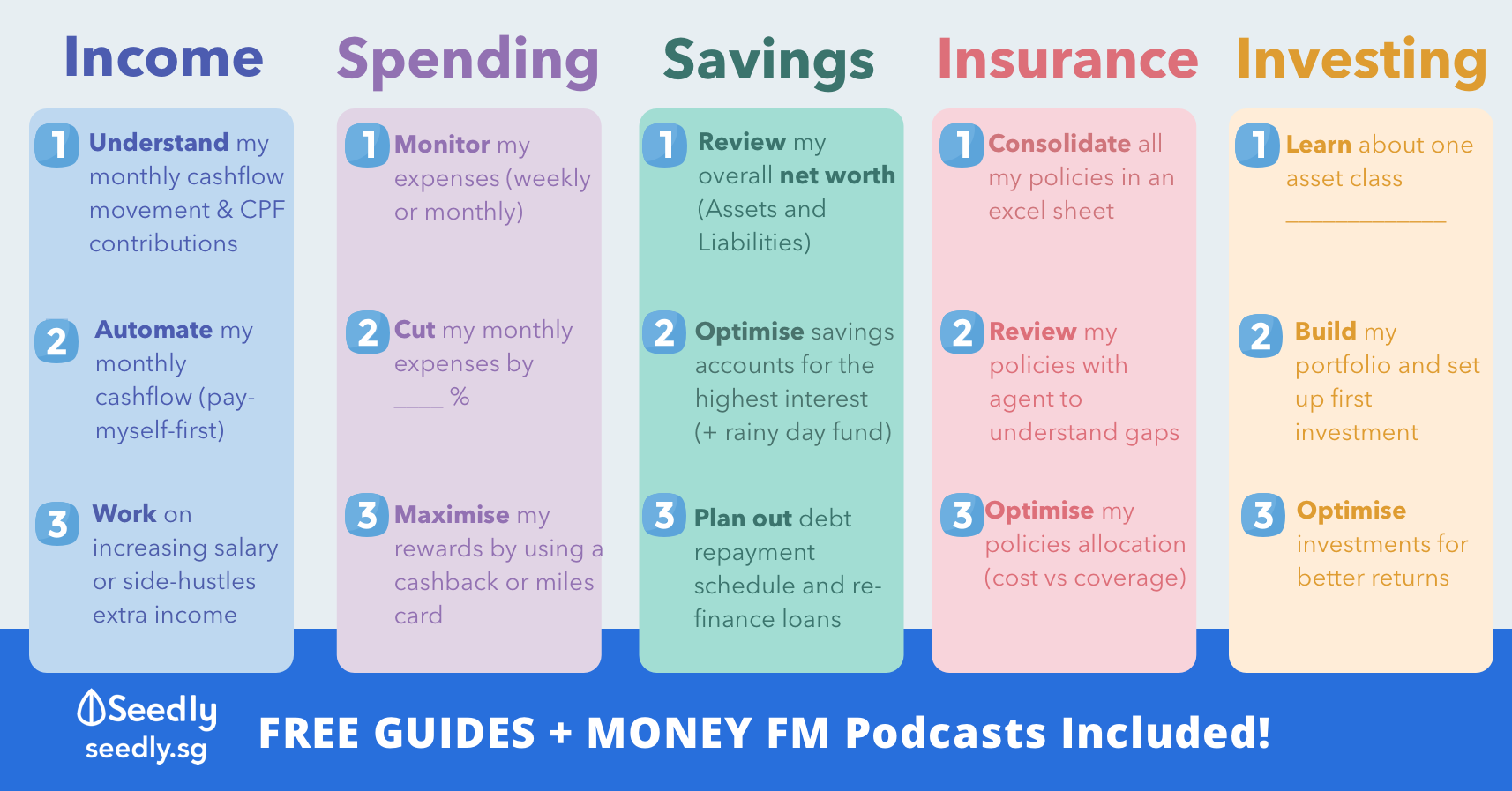 Income

1 Understand my monthly cashflow movement & CPF contributions

2 Automate my monthly cashflow (pay-myself-first)

3 Work on increasing salary or side-hustles extra income

Spending

1 Monitor my expenses (weekly or monthly)

2 Cut my monthly expenses by ____ %

3 Maximise my rewards by using a cashback or miles card

Savings

1 Review my overall net worth (Assets and Liabilities)

2 Optimise savings accounts for the highest interest (+ rainy day fund)

3 Plan out debt repayment schedule and re-finance loans

Insurance

1 Consolidate all my policies in an excel sheet

2 Review my policies with agent to understand gaps

3 Optimise my policies allocation (cost vs coverage)

Investing

1 Learn about one asset class ____________

2 Build my portfolio and set up first investment

3 Optimise investments for better returns

Seedly
seedly.sg

FREE GUIDES + MONEY FM Podcasts Included!